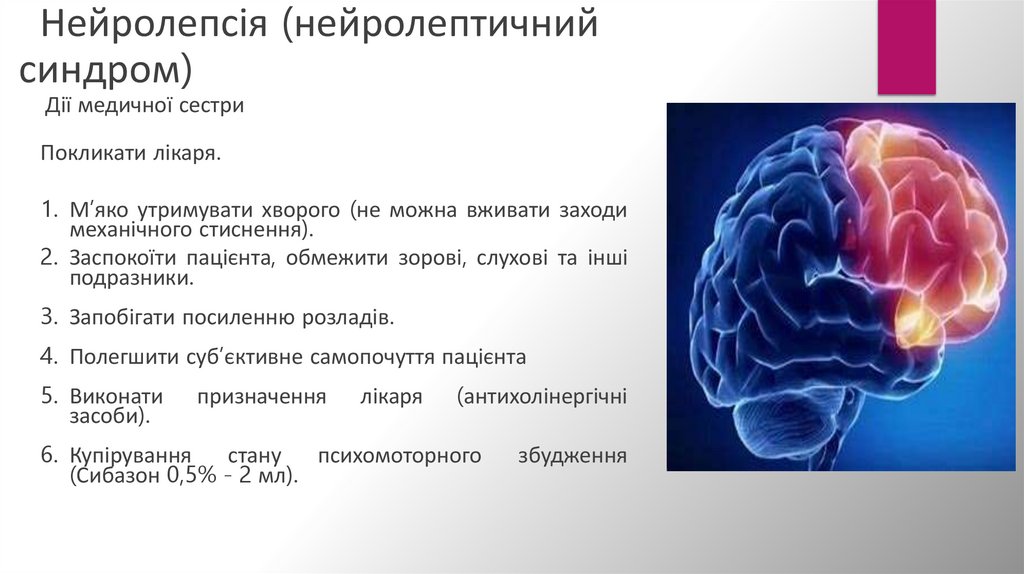 Нейролепсія (нейролептичний синдром)

Дії медичної сестри

Покликати лікаря.

1. М'яко утримувати хворого (не можна вживати заходи механічного стиснення).
2. Заспокоїти пацієнта, обмежити зорові, слухові та інші подразники.
3. Запобігати посиленню розладів.
4. Полегшити суб'єктивне самопочуття пацієнта
5. Виконати призначення лікаря (антихолінергічні засоби).
6. Купірування стану психомоторного збудження (Сибазон 0,5% - 2 мл).